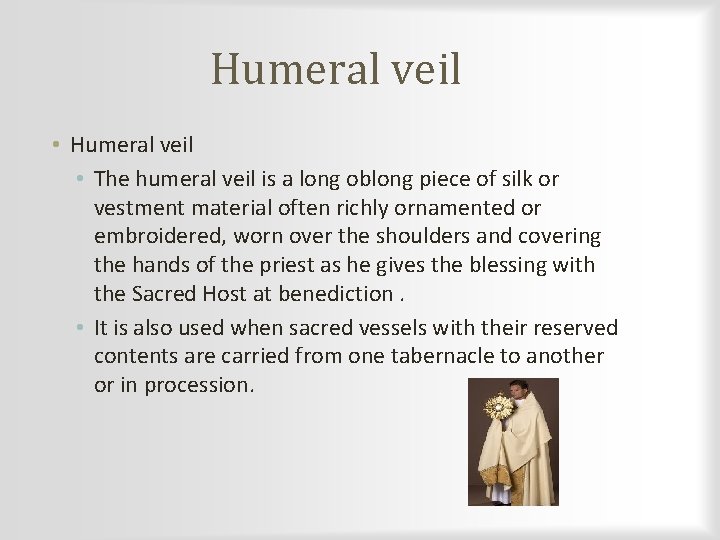 Humeral veil

• Humeral veil
 • The humeral veil is a long oblong piece of silk or vestment material often richly ornamented or embroidered, worn over the shoulders and covering the hands of the priest as he gives the blessing with the Sacred Host at benediction .
 • It is also used when sacred vessels with their reserved contents are carried from one tabernacle to another or in procession.